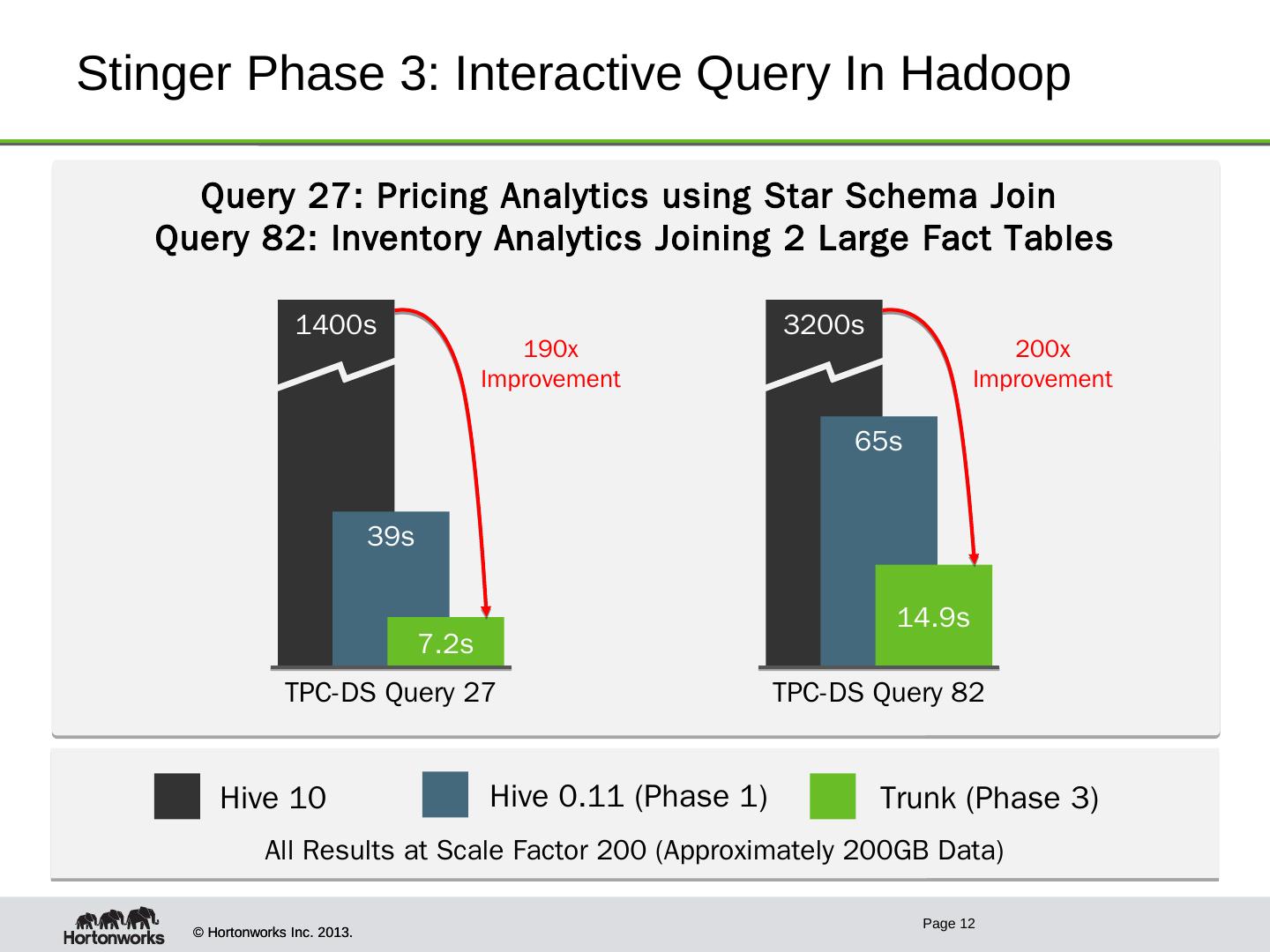 Stinger Phase 3: Interactive Query In Hadoop

Query 27: Pricing Analytics using Star Schema Join
Query 82: Inventory Analytics Joining 2 Large Fact Tables

1400s

190x
Improvement

39s

7.2s

TPC-DS Query 27

3200s

200x
Improvement

65s

14.9s

TPC-DS Query 82

Hive 10

Hive 0.11 (Phase 1)

Trunk (Phase 3)

All Results at Scale Factor 200 (Approximately 200GB Data)

Hortonworks

© Hortonworks Inc. 2013.

Page 12